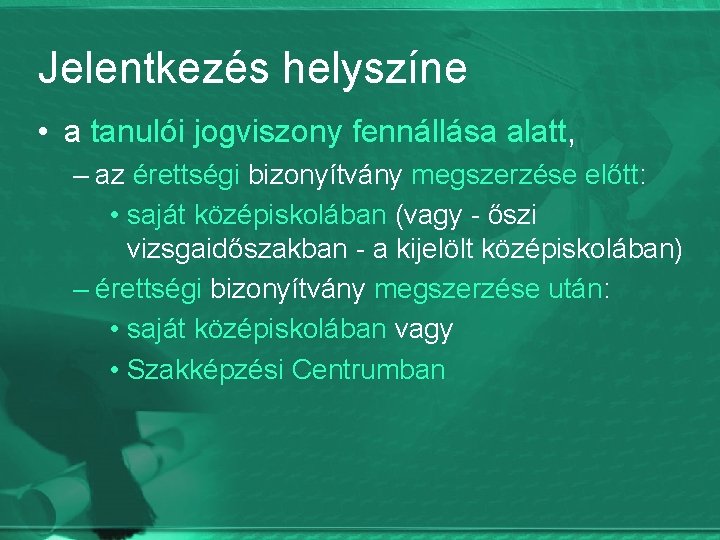 Jelentkezés helyszíne

• a tanulói jogviszony fennállása alatt,

– az érettségi bizonyítvány megszerzése előtt:

• saját középiskolában (vagy - őszi vizsgaidőszakban - a kijelölt középiskolában)

– érettségi bizonyítvány megszerzése után:

• saját középiskolában vagy

• Szakképzési Centrumban